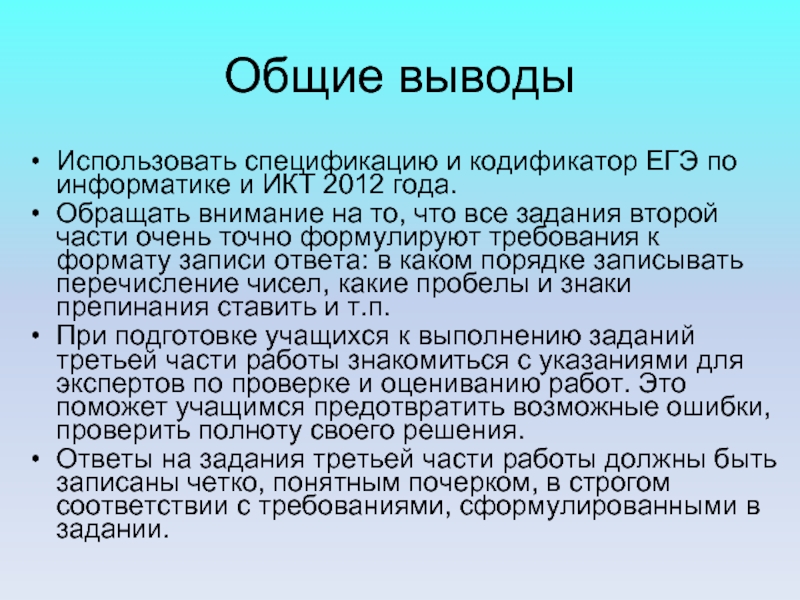 Общие выводы

• Использовать спецификацию и кодификатор ЕГЭ по информатике и ИКТ 2012 года.
• Обращать внимание на то, что все задания второй части очень точно формулируют требования к формату записи ответа: в каком порядке записывать перечисление чисел, какие пробелы и знаки препинания ставить и т.п.
• При подготовке учащихся к выполнению заданий третьей части работы знакомиться с указаниями для экспертов по проверке и оцениванию работ. Это поможет учащимся предотвратить возможные ошибки, проверить полноту своего решения.
• Ответы на задания третьей части работы должны быть записаны четко, понятным почерком, в строгом соответствии с требованиями, сформулированными в задании.